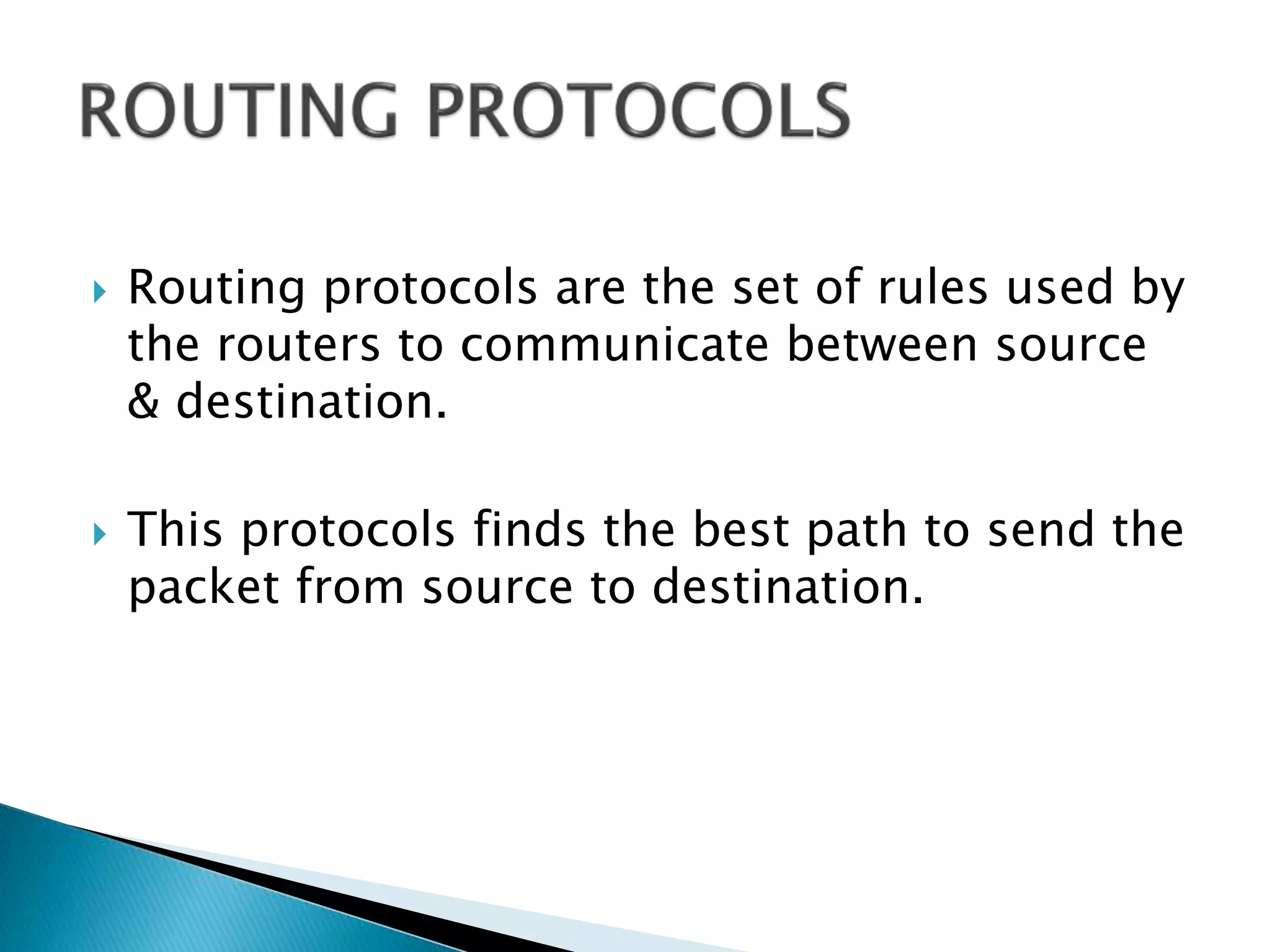 ROUTING PROTOCOLS

Routing protocols are the set of rules used by the routers to communicate between source & destination.

This protocols finds the best path to send the packet from source to destination.